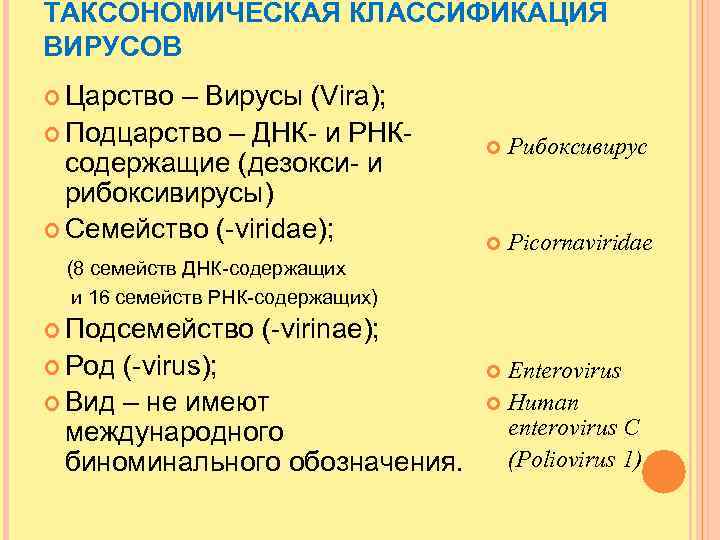 ТАКСОНОМИЧЕСКАЯ КЛАССИФИКАЦИЯ ВИРУСОВ

Царство – Вирусы (Vira);

Подцарство – ДНК- и РНК-содержащие (дезокси- и рибоксивирусы)

Семейство (-viridae);

(8 семейств ДНК-содержащих и 16 семейств РНК-содержащих)

Подсемейство (-virinae);

Род (-virus);

Вид – не имеют международного биноминального обозначения.

Рибоксивирус

Picornaviridae

Enterovirus

Human enterovirus C (Poliovirus 1)